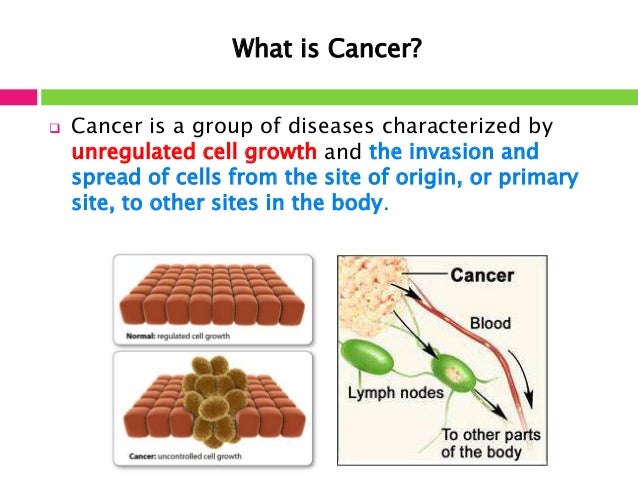 What is Cancer?

Cancer is a group of diseases characterized by unregulated cell growth and the invasion and spread of cells from the site of origin, or primary site, to other sites in the body.

Normal: regulated cell growth

Cancer: uncontrolled cell growth

Cancer

Blood

Lymph nodes

To other parts of the body